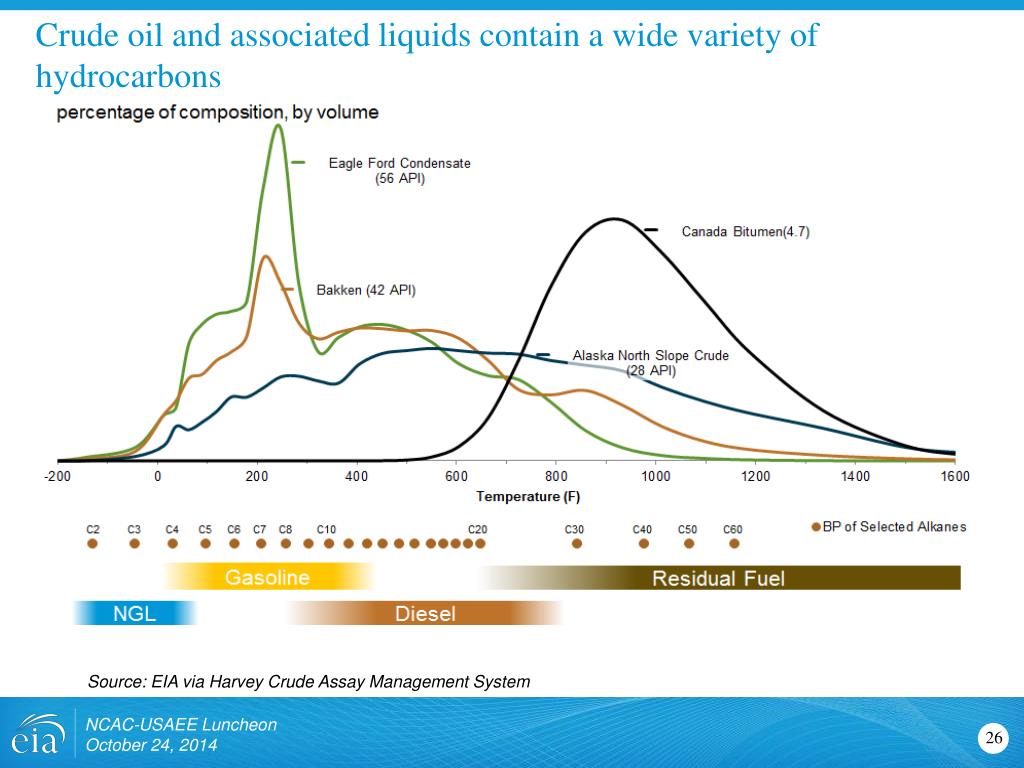 Crude oil and associated liquids contain a wide variety of hydrocarbons

percentage of composition, by volume

Eagle Ford Condensate
(56 API)

Canada Bitumen(4.7)

Bakken (42 API)

Alaska North Slope Crude
(28 API)

-200 0 200 400 600 800 1000 1200 1400 1600
Temperature (F)

C2 C3 C4 C5 C6 C7 C8 C10 C20 C30 C40 C50 C60
BP of Selected Alkanes

Gasoline
Residual Fuel
NGL
Diesel

Source: EIA via Harvey Crude Assay Management System

eia
NCAC-USAEE Luncheon
October 24, 2014

26